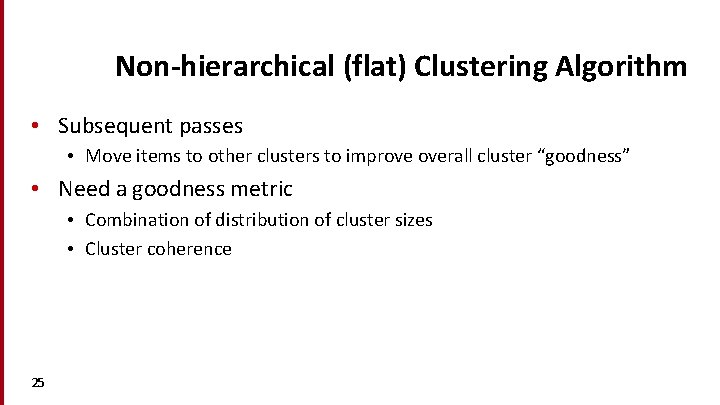 Non-hierarchical (flat) Clustering Algorithm

• Subsequent passes
  • Move items to other clusters to improve overall cluster “goodness”
• Need a goodness metric
  • Combination of distribution of cluster sizes
  • Cluster coherence

25